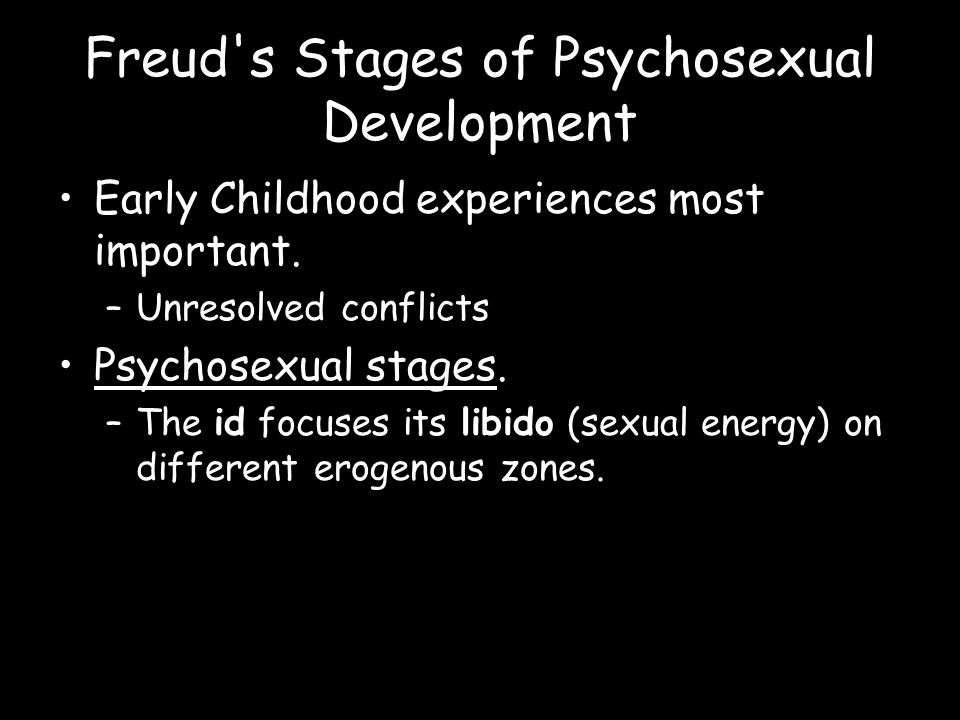 Freud's Stages of Psychosexual Development

• Early Childhood experiences most important.
  – Unresolved conflicts
• Psychosexual stages.
  – The id focuses its libido (sexual energy) on different erogenous zones.